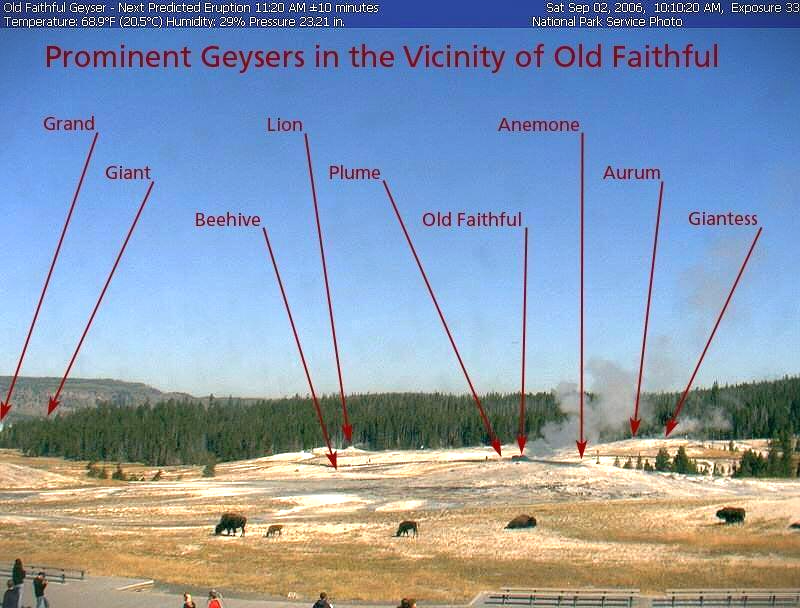 Old Faithful Geyser - Next Predicted Eruption 11:20 AM ±10 minutes
Temperature: 68.9°F (20.5°C) Humidity: 29% Pressure 23.21 in.

Sat Sep 02, 2006, 10:10:20 AM, Exposure 33
National Park Service Photo

Prominent Geysers in the Vicinity of Old Faithful

Grand

Giant

Beehive

Lion

Plume

Old Faithful

Anemone

Aurum

Giantess